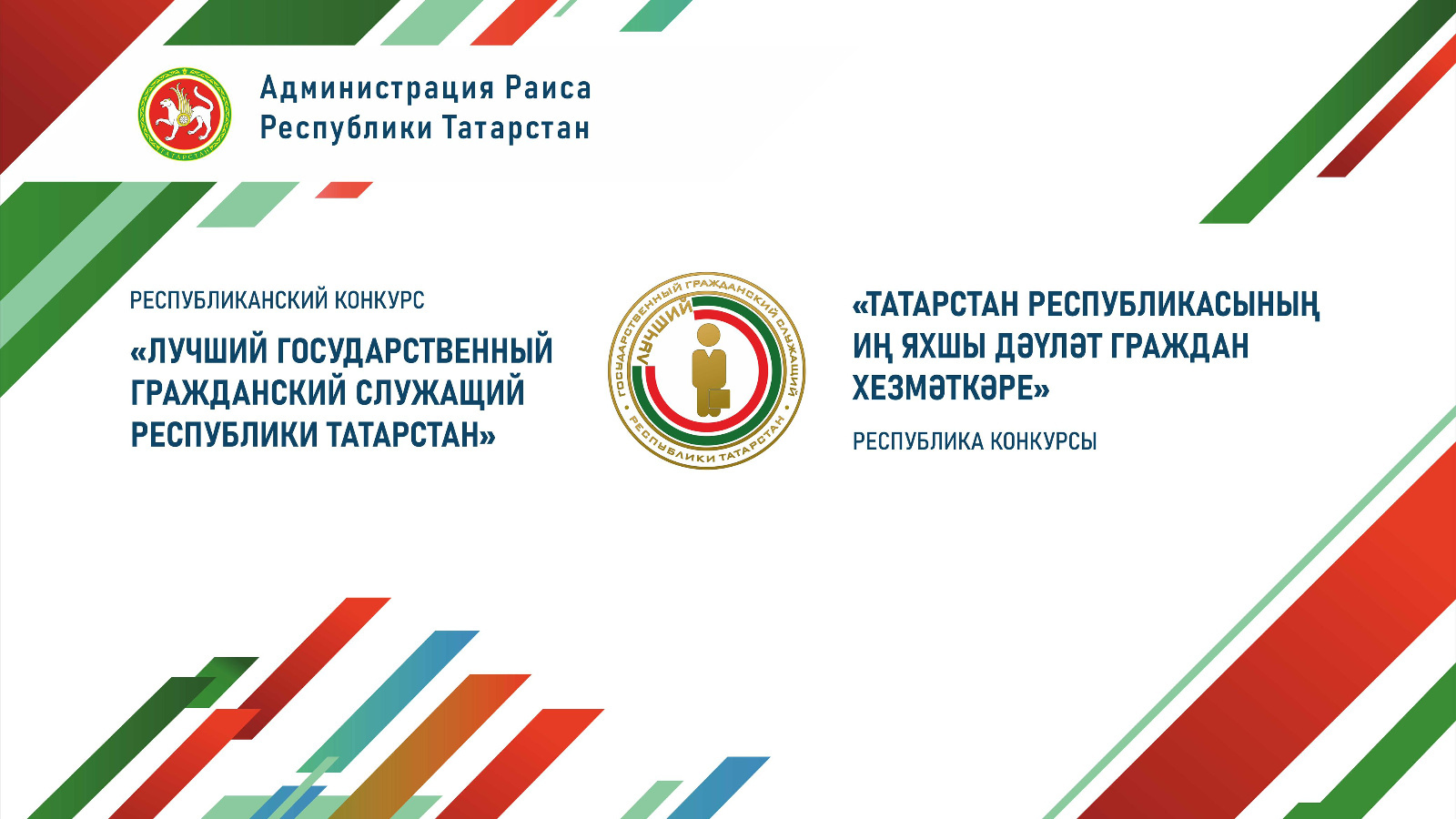 ТАТАРСТАН

Администрация Раиса
Республики Татарстан

РЕСПУБЛИКАНСКИЙ КОНКУРС

«ЛУЧШИЙ ГОСУДАРСТВЕННЫЙ ГРАЖДАНСКИЙ СЛУЖАЩИЙ РЕСПУБЛИКИ ТАТАРСТАН»

ЛУЧШИЙ
ГОСУДАРСТВЕННЫЙ ГРАЖДАНСКИЙ СЛУЖАЩИЙ
РЕСПУБЛИКИ ТАТАРСТАН

«ТАТАРСТАН РЕСПУБЛИКАСЫНЫҢ ИҢ ЯХШЫ ДӘҮЛӘТ ГРАЖДАН ХЕЗМӘТКӘРЕ»

РЕСПУБЛИКА КОНКУРСЫ